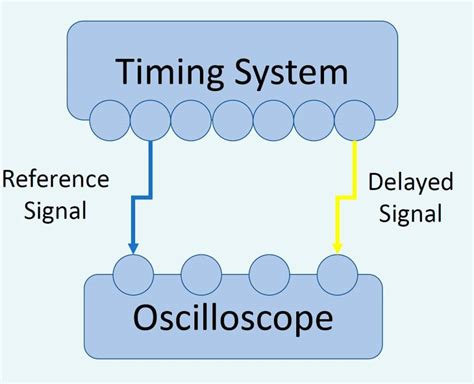 Timing System

Reference Signal

Delayed Signal

Oscilloscope